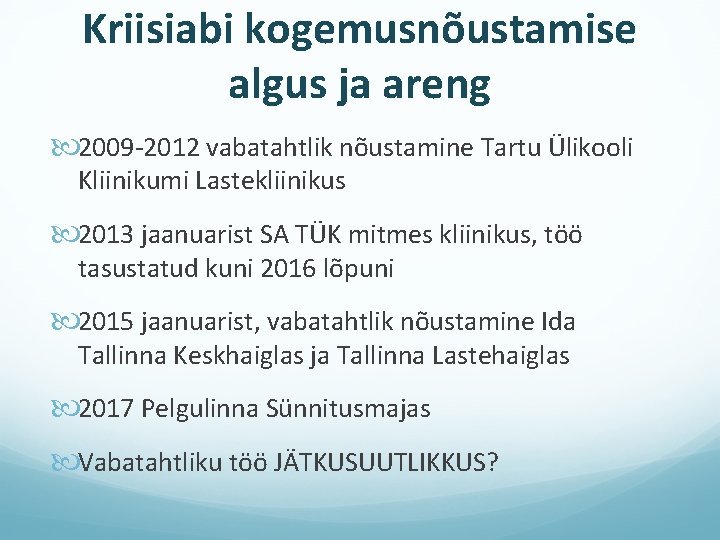 Kriisiabi kogemusnõustamise algus ja areng

2009-2012 vabatahtlik nõustamine Tartu Ülikooli Kliinikumi Lastekliinikus

2013 jaanuarist SA TÜK mitmes kliinikus, töö tasustatud kuni 2016 lõpuni

2015 jaanuarist, vabatahtlik nõustamine Ida Tallinna Keskhaiglas ja Tallinna Lastehaiglas

2017 Pelgulinna Sünnitusmajas

Vabatahtliku töö JÄTKUSUUTLIKKUS?